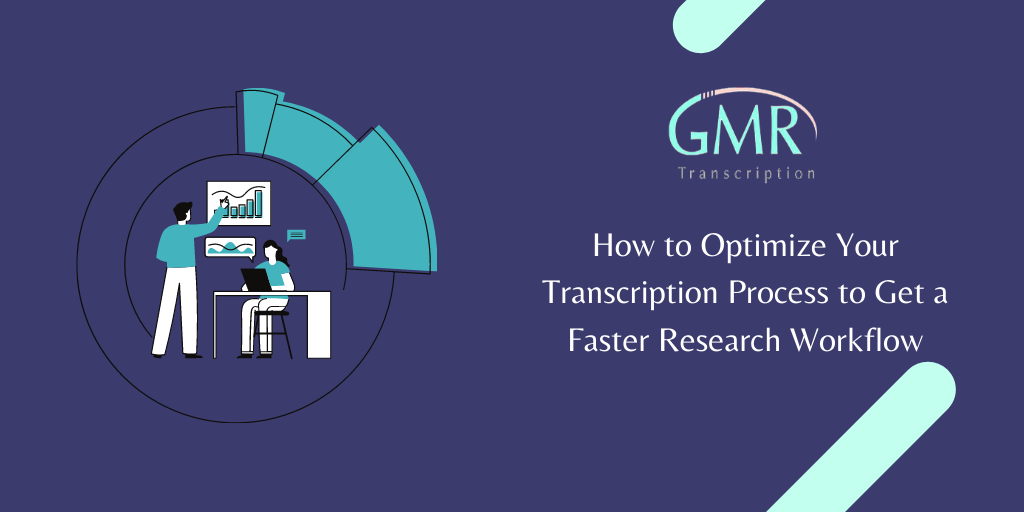 GMR
Transcription

How to Optimize Your Transcription Process to Get a Faster Research Workflow